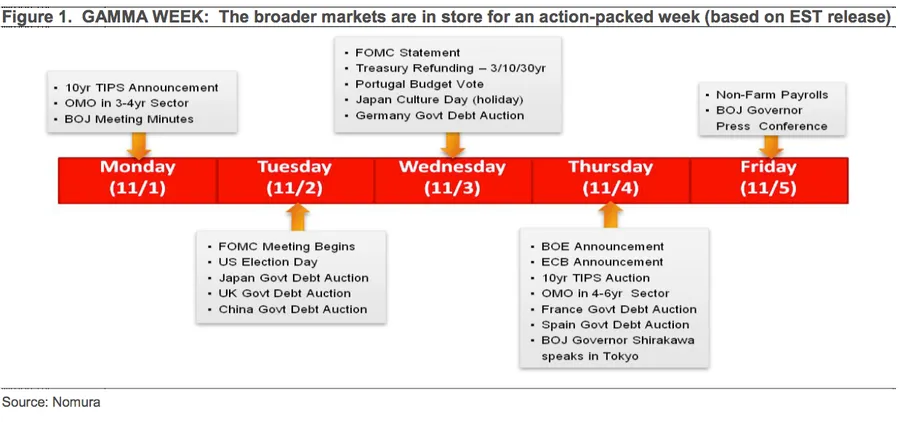 Figure 1. GAMMA WEEK: The broader markets are in store for an action-packed week (based on EST release)

- 10yr TIPS Announcement
- OMO in 3-4yr Sector
- BOJ Meeting Minutes

- FOMC Statement
- Treasury Refunding – 3/10/30yr
- Portugal Budget Vote
- Japan Culture Day (holiday)
- Germany Govt Debt Auction

- Non-Farm Payrolls
- BOJ Governor Press Conference

Monday (11/1)

Tuesday (11/2)

Wednesday (11/3)

Thursday (11/4)

Friday (11/5)

- FOMC Meeting Begins
- US Election Day
- Japan Govt Debt Auction
- UK Govt Debt Auction
- China Govt Debt Auction

- BOE Announcement
- ECB Announcement
- 10yr TIPS Auction
- OMO in 4-6yr Sector
- France Govt Debt Auction
- Spain Govt Debt Auction
- BOJ Governor Shirakawa speaks in Tokyo

Source: Nomura